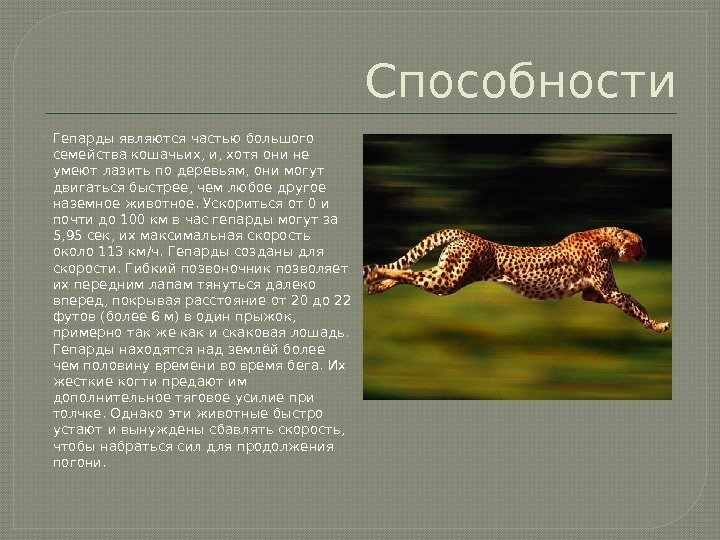 Способности

Гепарды являются частью большого семейства кошачьих, и, хотя они не умеют лазить по деревьям, они могут двигаться быстрее, чем любое другое наземное животное. Ускориться от 0 и почти до 100 км в час гепарды могут за 5,95 сек, их максимальная скорость около 113 км/ч. Гепарды созданы для скорости. Гибкий позвоночник позволяет их передним лапам тянуться далеко вперед, покрывая расстояние от 20 до 22 футов (более 6 м) в один прыжок, примерно так же как и скаковая лошадь. Гепарды находятся над землёй более чем половину времени во время бега. Их жесткие когти предают им дополнительное тяговое усилие при толчке. Однако эти животные быстро устают и вынуждены сбавлять скорость, чтобы набраться сил для продолжения погони.